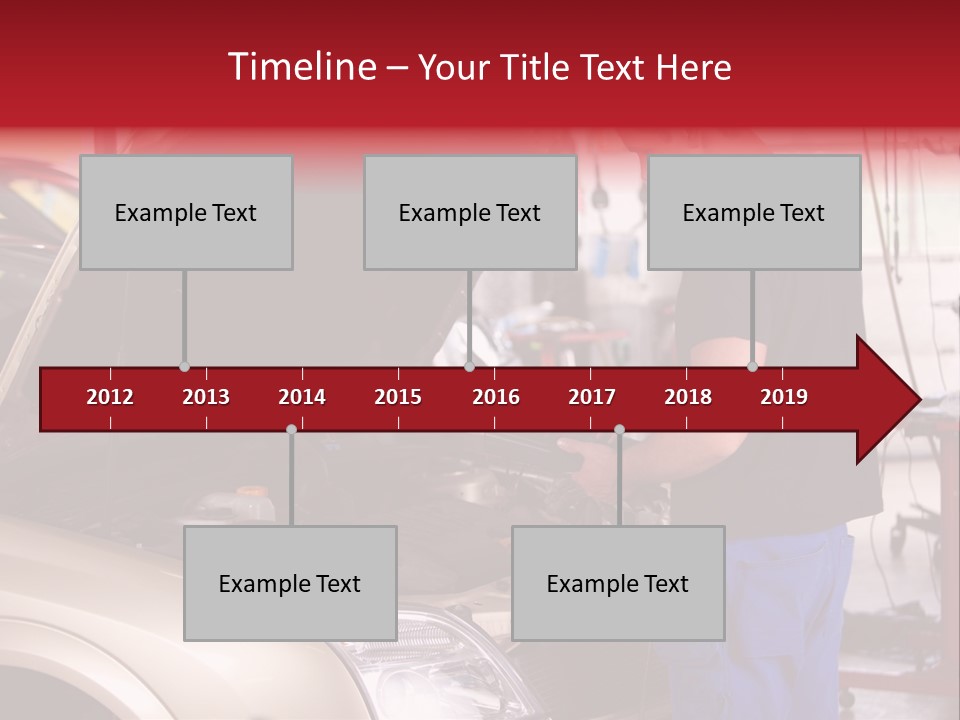 Timeline – Your Title Text Here

Example Text

Example Text

Example Text

2012 2013 2014 2015 2016 2017 2018 2019

Example Text

Example Text